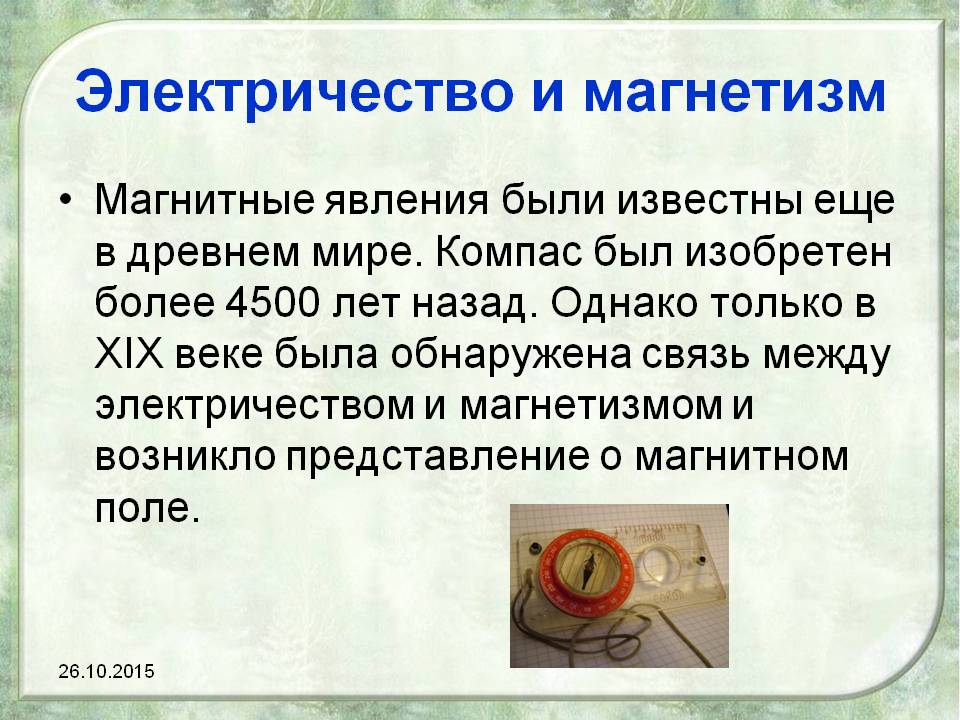 Электричество и магнетизм

• Магнитные явления были известны еще в древнем мире. Компас был изобретен более 4500 лет назад. Однако только в XIX веке была обнаружена связь между электричеством и магнетизмом и возникло представление о магнитном поле.

26.10.2015